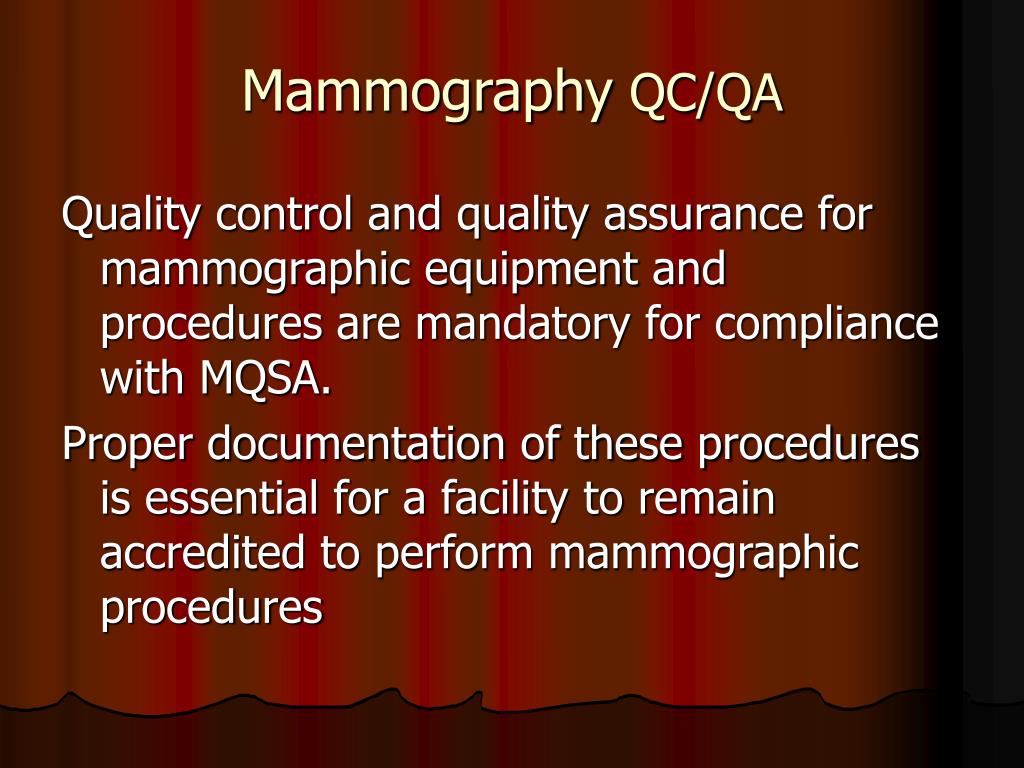 Mammography QC/QA

Quality control and quality assurance for mammographic equipment and procedures are mandatory for compliance with MQSA.

Proper documentation of these procedures is essential for a facility to remain accredited to perform mammographic procedures